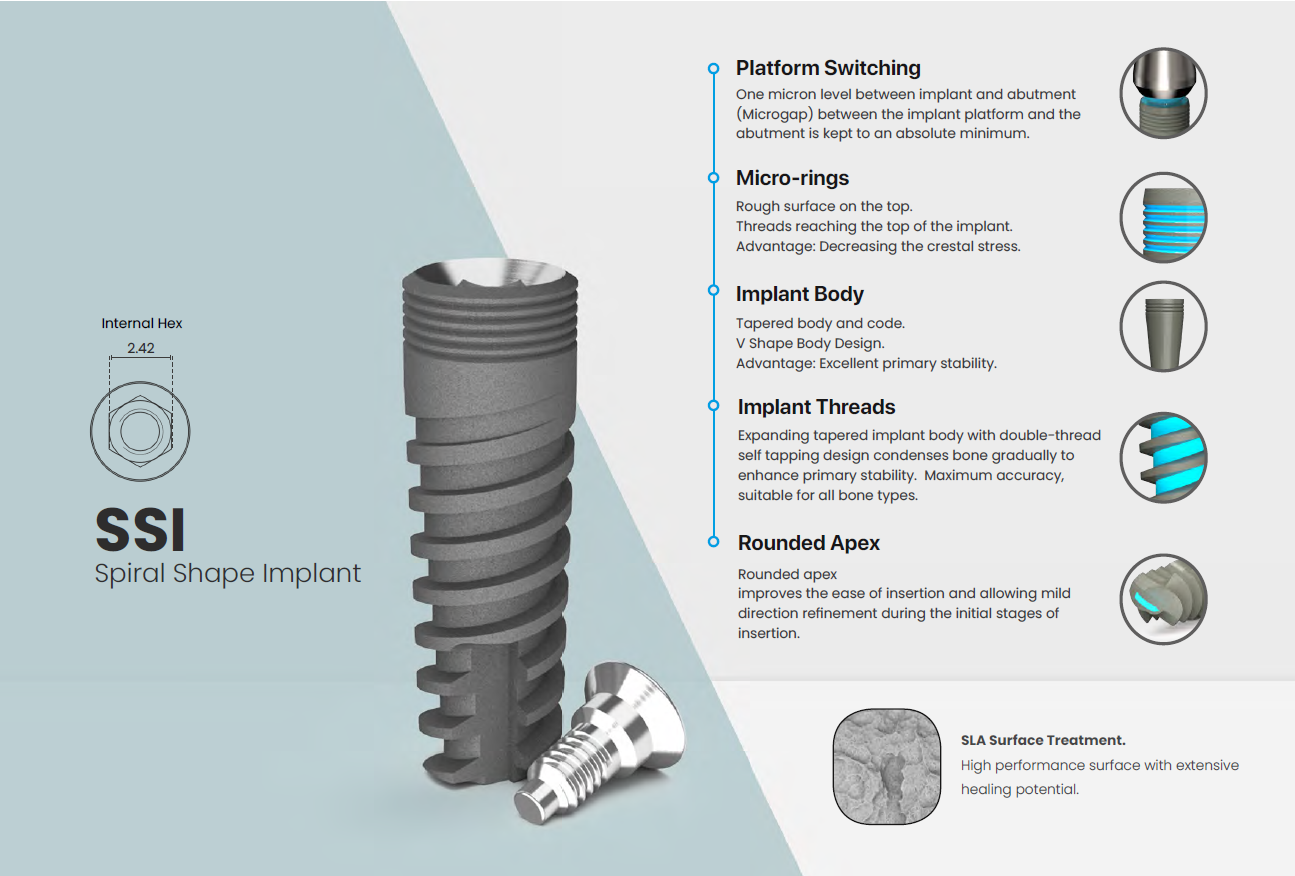 Internal Hex

2.42

SSI
Spiral Shape Implant

Platform Switching
One micron level between implant and abutment (Microgap) between the implant platform and the abutment is kept to an absolute minimum.

Micro-rings
Rough surface on the top.
Threads reaching the top of the implant.
Advantage: Decreasing the crestal stress.

Implant Body
Tapered body and code.
V Shape Body Design.
Advantage: Excellent primary stability.

Implant Threads
Expanding tapered implant body with double-thread self tapping design condenses bone gradually to enhance primary stability. Maximum accuracy, suitable for all bone types.

Rounded Apex
Rounded apex
improves the ease of insertion and allowing mild direction refinement during the initial stages of insertion.

SLA Surface Treatment.
High performance surface with extensive healing potential.